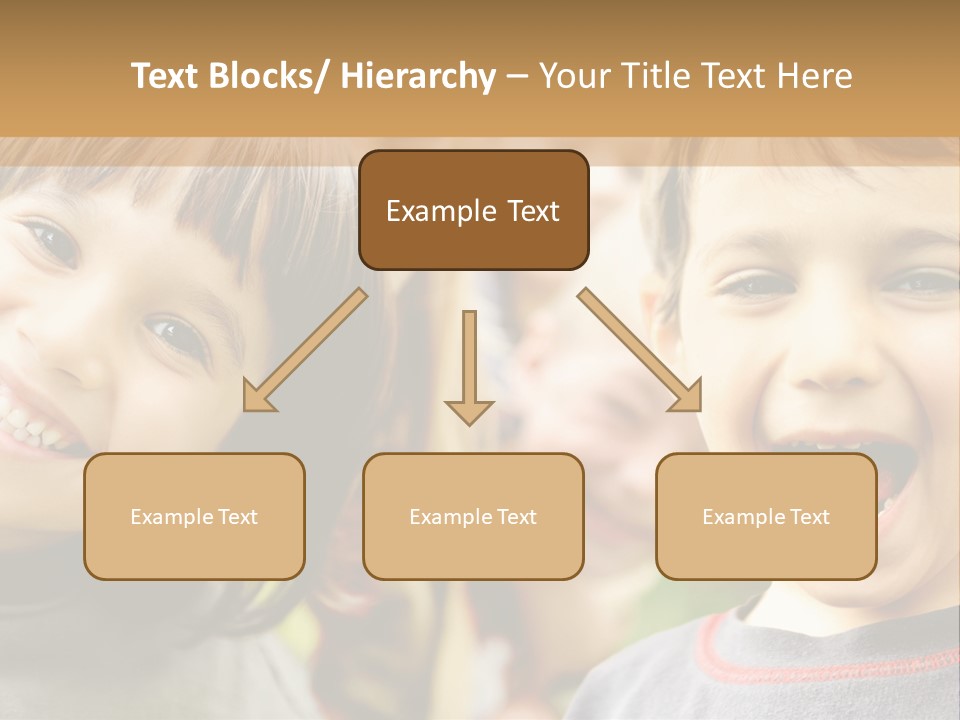 Text Blocks/ Hierarchy – Your Title Text Here

Example Text

Example Text

Example Text

Example Text